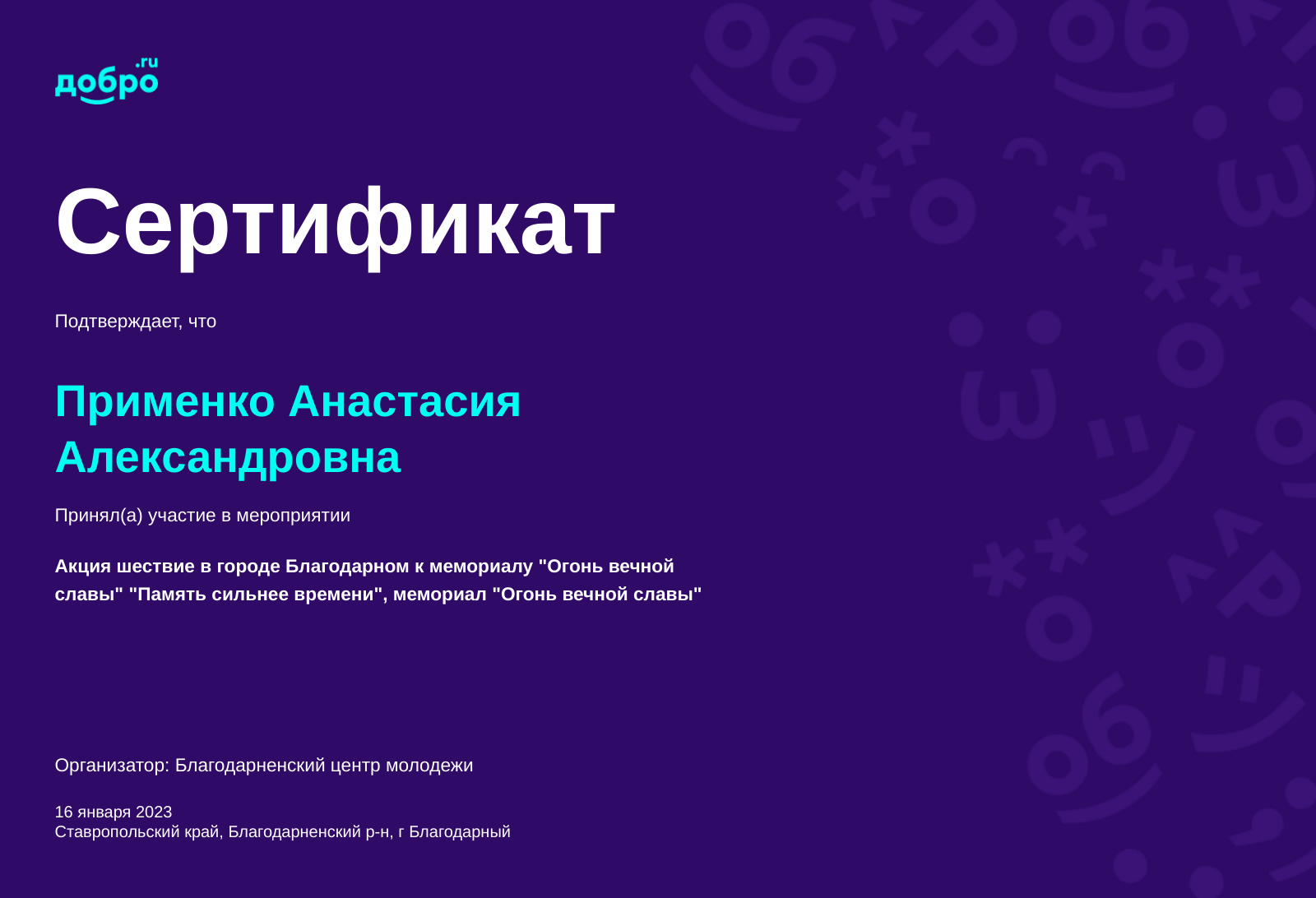 добро.ru

Сертификат

Подтверждает, что

Применко Анастасия Александровна

Принял(а) участие в мероприятии

Акция шествие в городе Благодарном к мемориалу "Огонь вечной славы" "Память сильнее времени", мемориал "Огонь вечной славы"

Организатор: Благодарненский центр молодежи

16 января 2023
Ставропольский край, Благодарненский р-н, г Благодарный